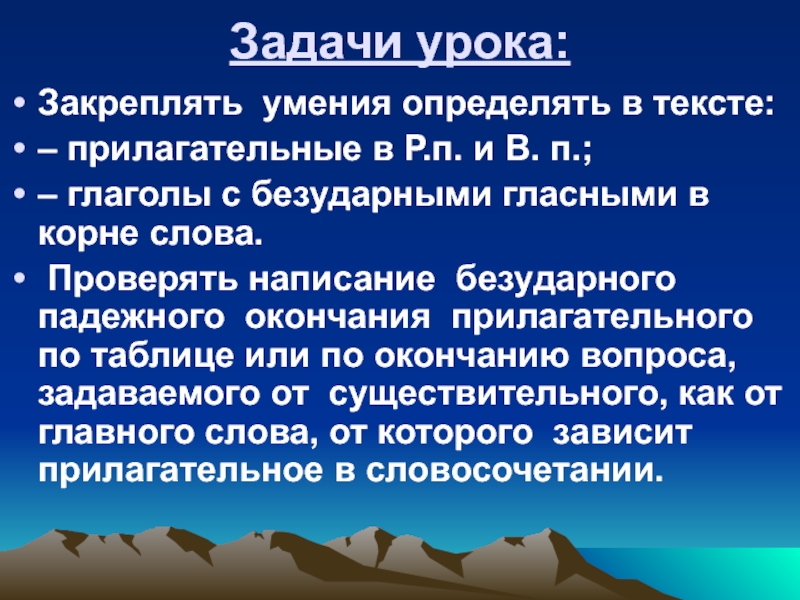 Задачи урока:

• Закреплять умения определять в тексте:

• – прилагательные в Р.п. и В. п.;

• – глаголы с безударными гласными в корне слова.

• Проверять написание безударного падежного окончания прилагательного по таблице или по окончанию вопроса, задаваемого от существительного, как от главного слова, от которого зависит прилагательное в словосочетании.